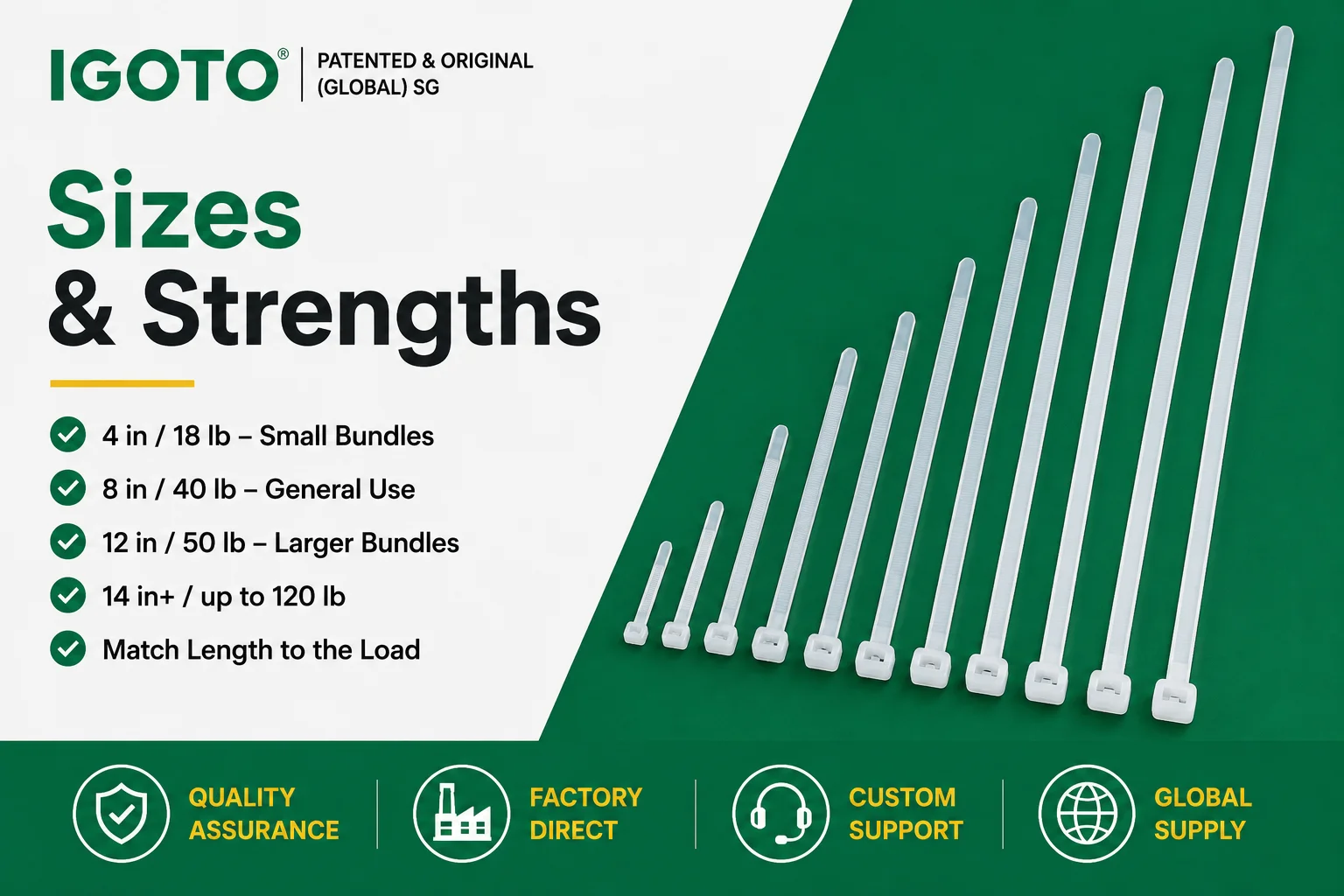 IGOTO®

PATENTED & ORIGINAL (GLOBAL) SG

Sizes & Strengths

4 in / 18 lb – Small Bundles

8 in / 40 lb – General Use

12 in / 50 lb – Larger Bundles

14 in+ / up to 120 lb

Match Length to the Load

QUALITY ASSURANCE

FACTORY DIRECT

CUSTOM SUPPORT

GLOBAL SUPPLY